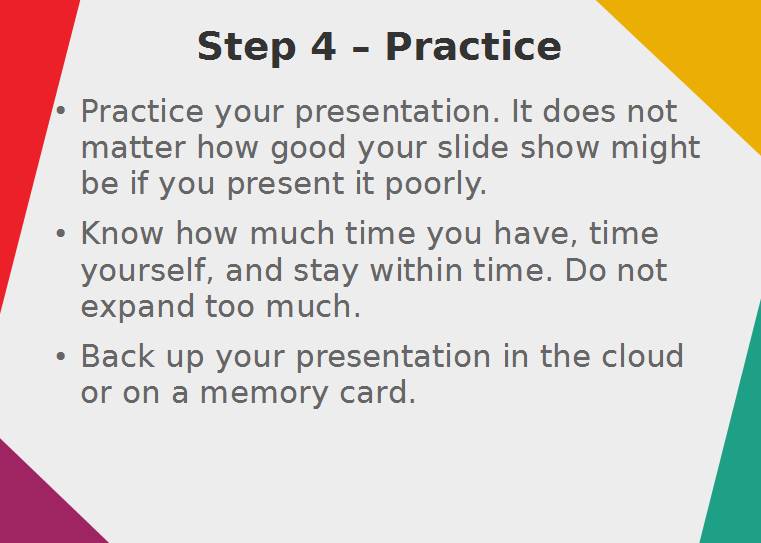 Step 4 – Practice

• Practice your presentation. It does not matter how good your slide show might be if you present it poorly.

• Know how much time you have, time yourself, and stay within time. Do not expand too much.

• Back up your presentation in the cloud or on a memory card.